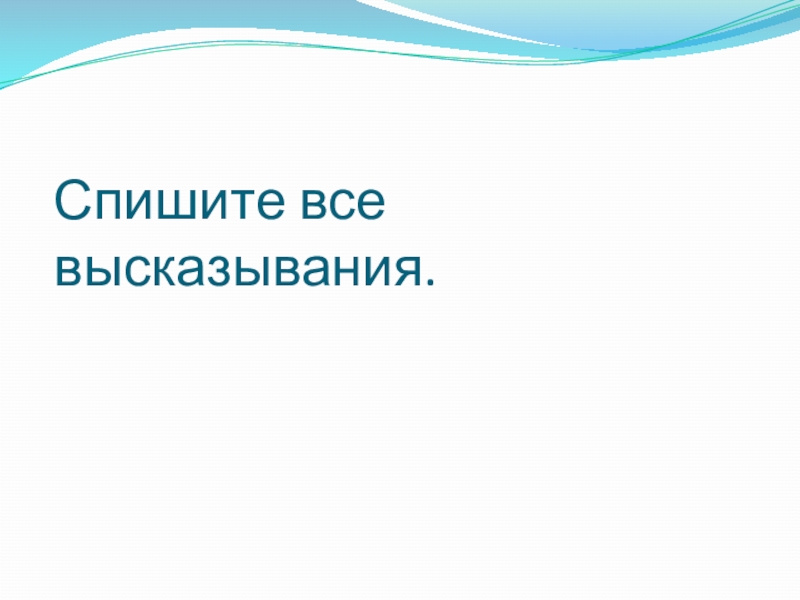 Спишите все высказывания.